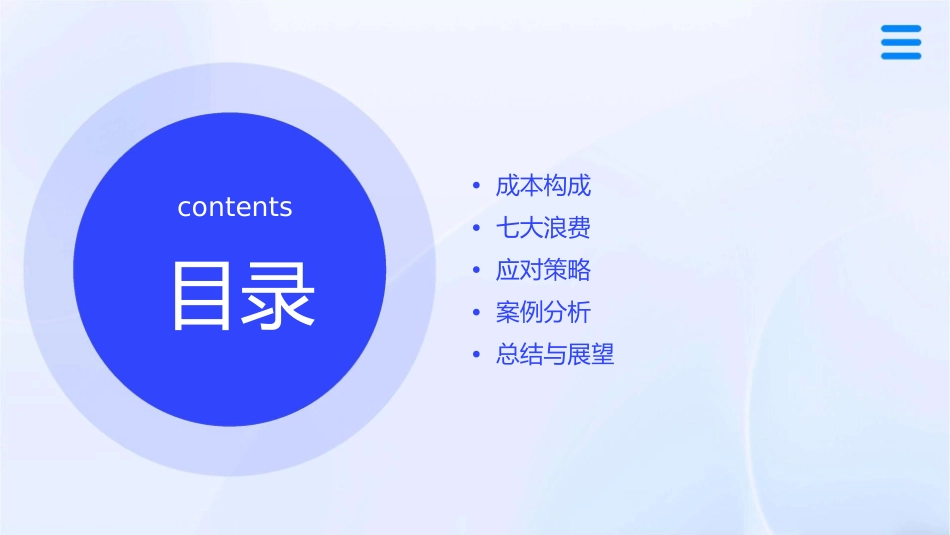 contents

目录

• 成本构成
• 七大浪费
• 应对策略
• 案例分析
• 总结与展望